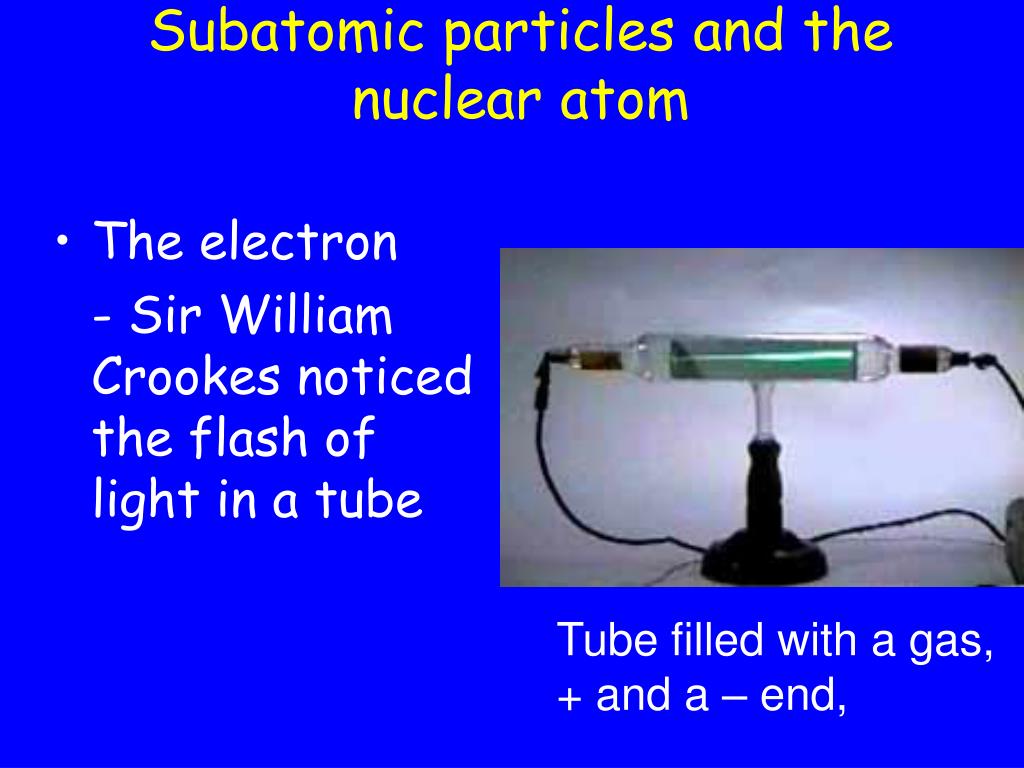 Subatomic particles and the nuclear atom

• The electron

- Sir William Crookes noticed the flash of light in a tube

Tube filled with a gas, + and a – end,